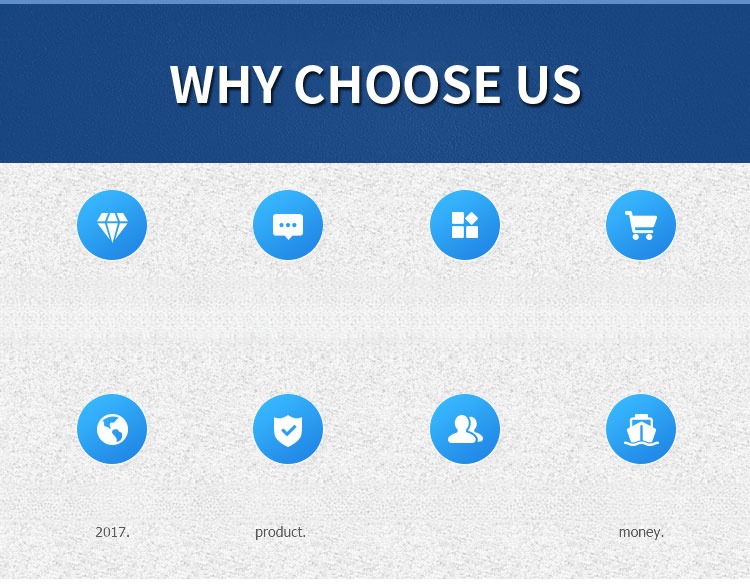 WHY CHOOSE US

2017.

product.

money.